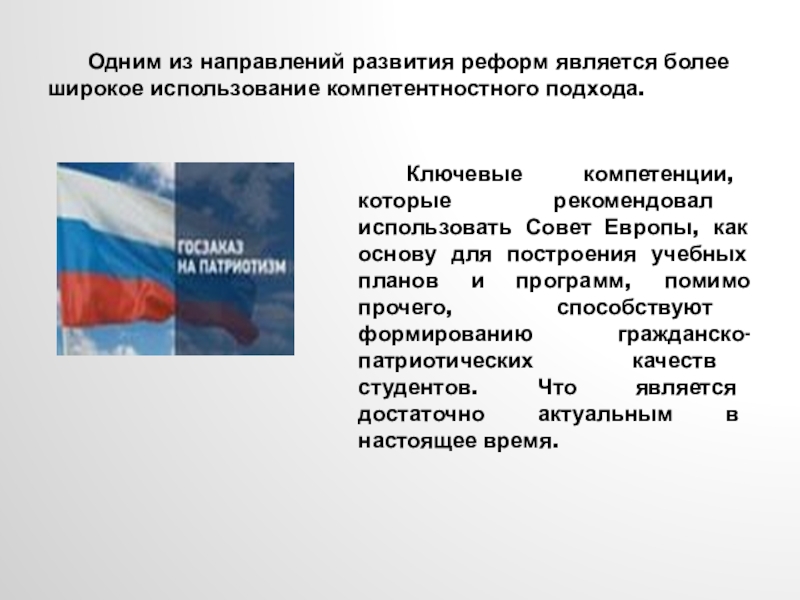 Одним из направлений развития реформ является более широкое использование компетентностного подхода.

ГОСЗАКАЗ НА ПАТРИОТИЗМ

Ключевые компетенции, которые рекомендовал использовать Совет Европы, как основу для построения учебных планов и программ, помимо прочего, способствуют формированию гражданско-патриотических качеств студентов. Что является достаточно актуальным в настоящее время.